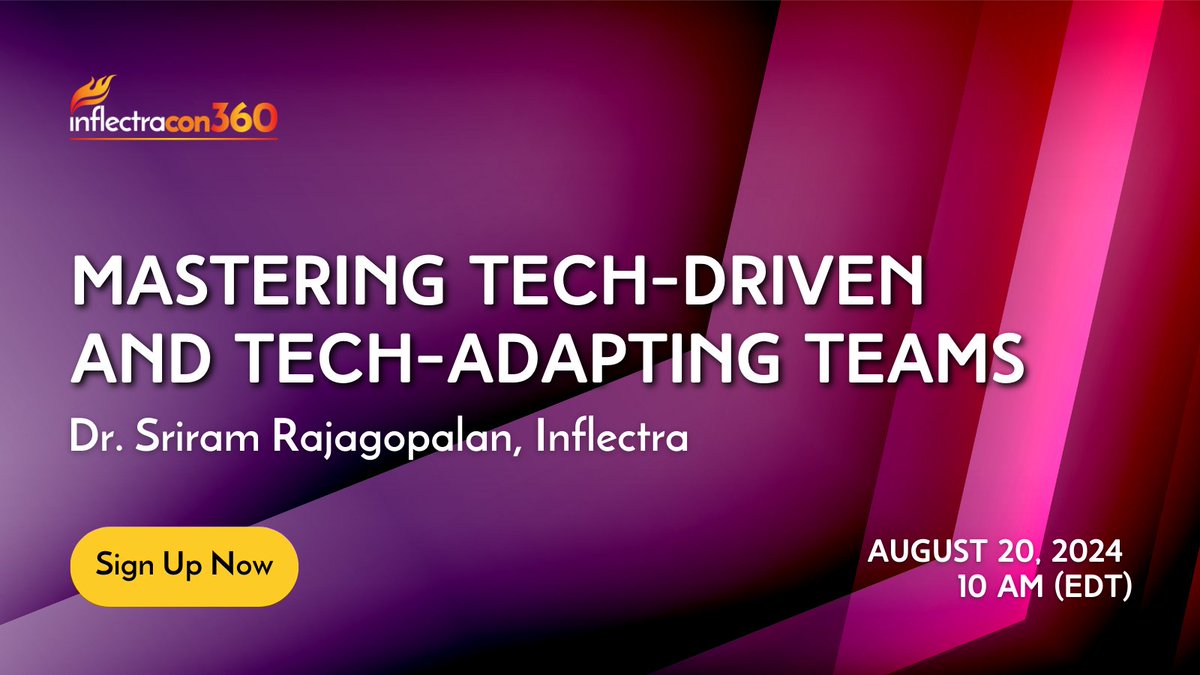 inflectracon360

MASTERING TECH-DRIVEN AND TECH-ADAPTING TEAMS

Dr. Sriram Rajagopalan, Inflectra

Sign Up Now

AUGUST 20, 2024
10 AM (EDT)